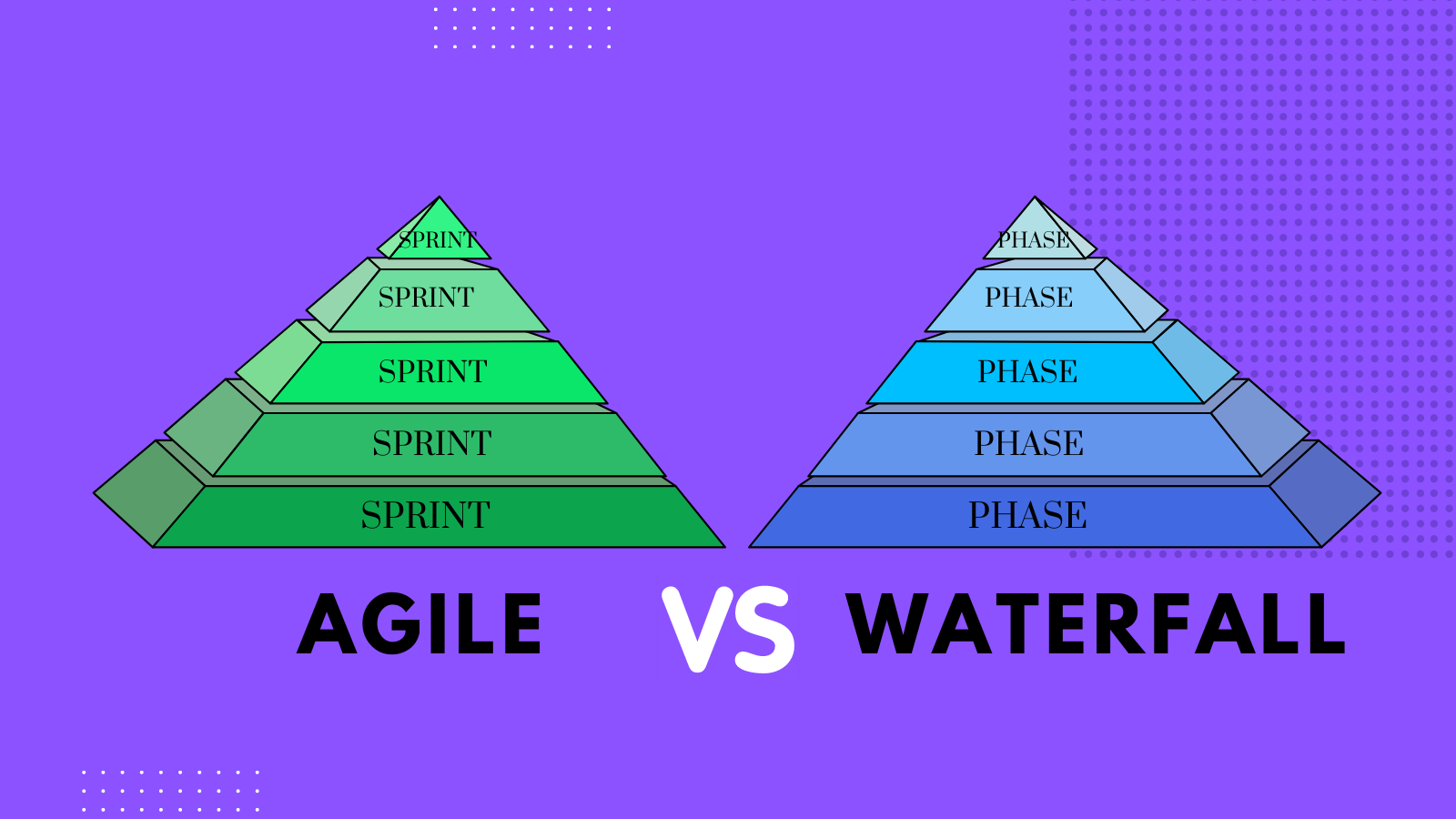 SPRINT
SPRINT
SPRINT
SPRINT
SPRINT

PHASE
PHASE
PHASE
PHASE
PHASE

AGILE VS WATERFALL